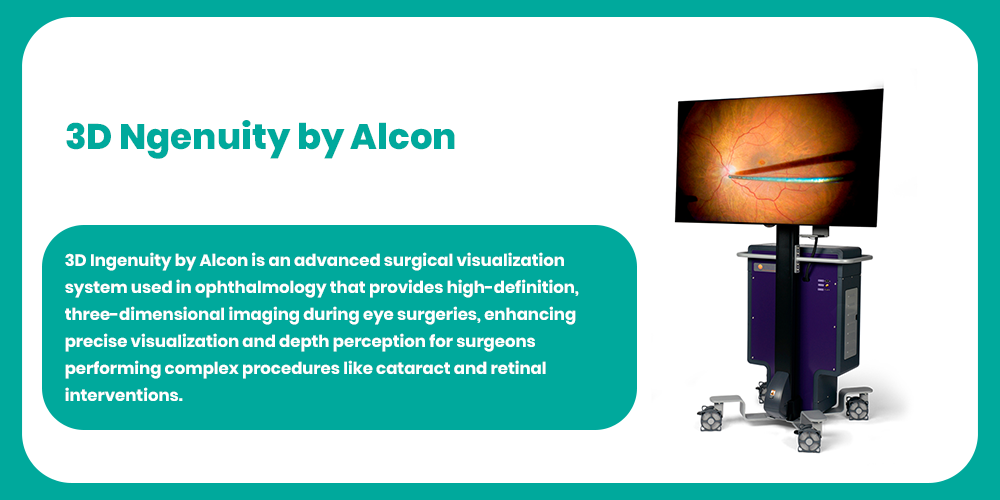 3D Ngenuity by Alcon

3D Ingenuity by Alcon is an advanced surgical visualization system used in ophthalmology that provides high-definition, three-dimensional imaging during eye surgeries, enhancing precise visualization and depth perception for surgeons performing complex procedures like cataract and retinal interventions.